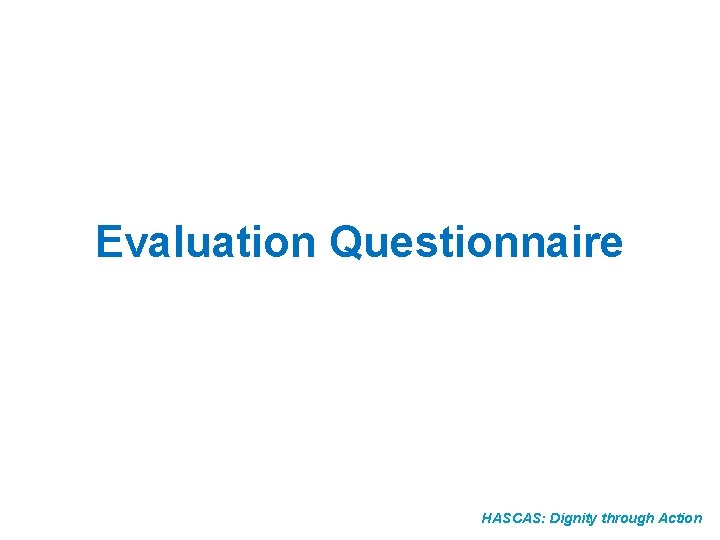 Evaluation Questionnaire

HASCAS: Dignity through Action